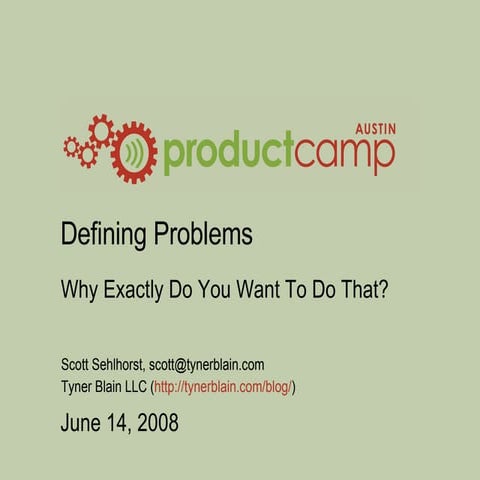 AUSTIN
productcamp

Defining Problems

Why Exactly Do You Want To Do That?

Scott Sehlhorst, scott@tynerblain.com
Tyner Blain LLC (http://tynerblain.com/blog/)

June 14, 2008